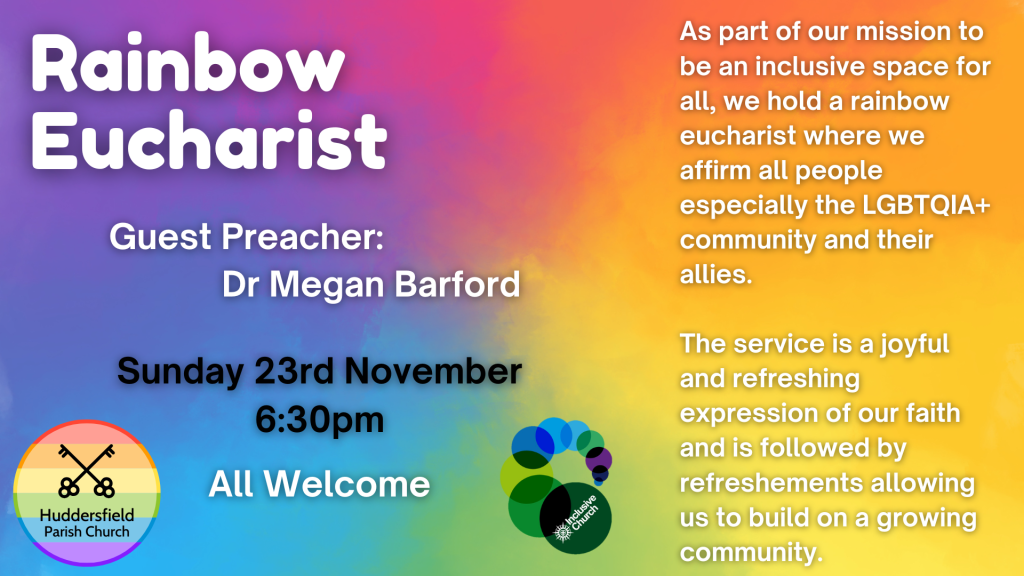 Rainbow Eucharist

Guest Preacher:
Dr Megan Barford

Sunday 23rd November
6:30pm

All Welcome

Huddersfield Parish Church

Inclusive Church

As part of our mission to be an inclusive space for all, we hold a rainbow eucharist where we affirm all people especially the LGBTQIA+ community and their allies.

The service is a joyful and refreshing expression of our faith and is followed by refreshements allowing us to build on a growing community.